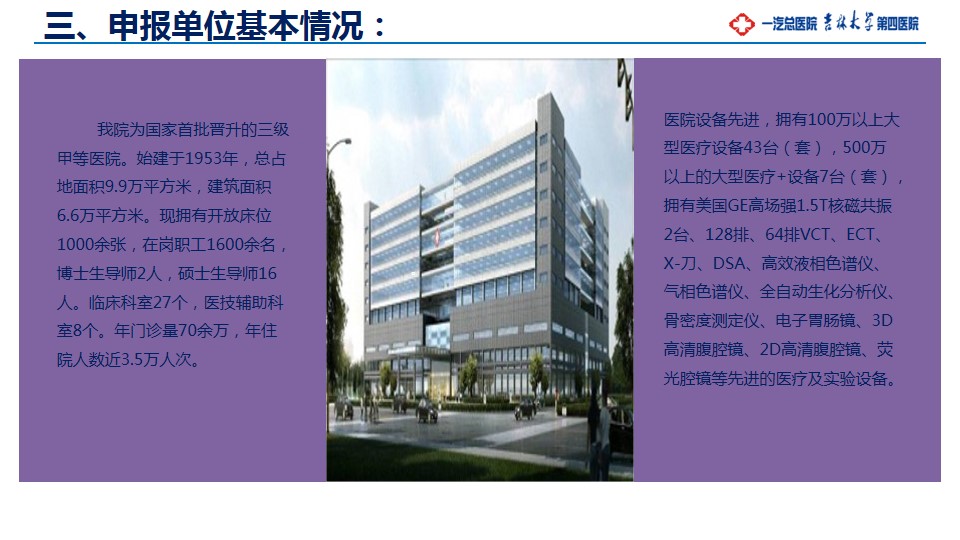 三、申报单位基本情况：

一汽总医院 吉林大学第四医院

我院为国家首批晋升的三级甲等医院。始建于1953年，总占地面积9.9万平方米，建筑面积6.6万平方米。现拥有开放床位1000余张，在岗职工1600余名，博士生导师2人，硕士生导师16人。临床科室27个，医技辅助科室8个。年门诊量70余万，年住院人数近3.5万人次。

医院设备先进，拥有100万以上大型医疗设备43台（套），500万以上的大型医疗+设备7台（套），拥有美国GE高场强1.5T核磁共振2台、128排、64排VCT、ECT、X-刀、DSA、高效液相色谱仪、气相色谱仪、全自动生化分析仪、骨密度测定仪、电子胃肠镜、3D高清腹腔镜、2D高清腹腔镜、荧光腔镜等先进的医疗及实验设备。